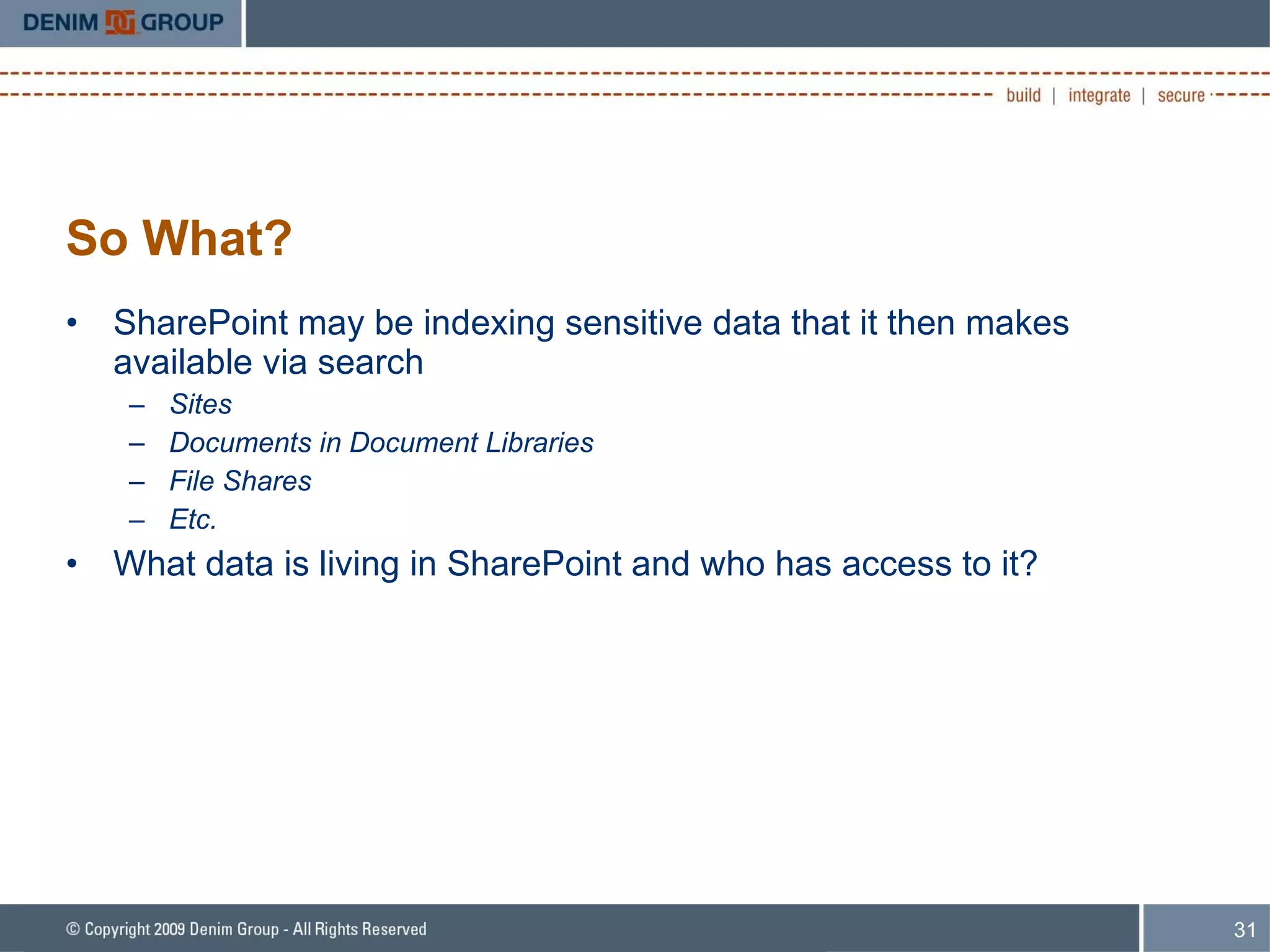 DENIM GROUP

build | integrate | secure

So What?

• SharePoint may be indexing sensitive data that it then makes available via search
– Sites
– Documents in Document Libraries
– File Shares
– Etc.
• What data is living in SharePoint and who has access to it?

© Copyright 2009 Denim Group - All Rights Reserved

31